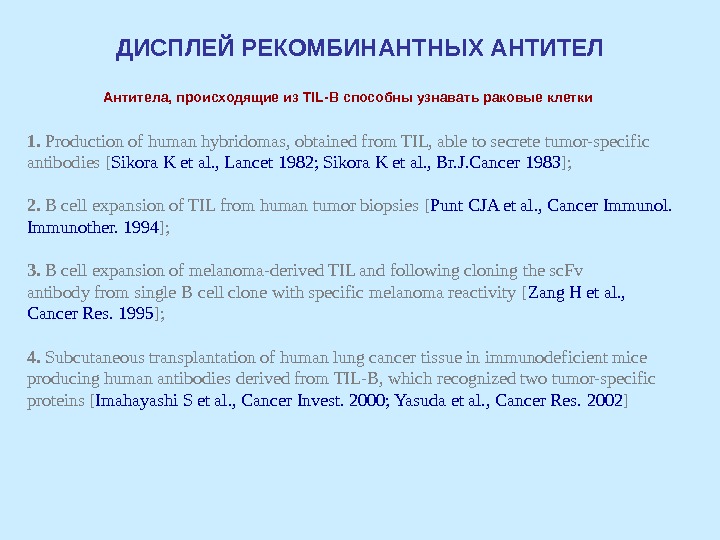 ДИСПЛЕЙ РЕКОМБИНАНТНЫХ АНТИТЕЛ

Антитела, происходящие из TIL-B способны узнавать раковые клетки

1. Production of human hybridomas, obtained from TIL, able to secrete tumor-specific antibodies [Sikora K et al., Lancet 1982; Sikora K et al., Br.J.Cancer 1983];

2. B cell expansion of TIL from human tumor biopsies [Punt CJA et al., Cancer Immunol. Immunother. 1994];

3. B cell expansion of melanoma-derived TIL and following cloning the scFv antibody from single B cell clone with specific melanoma reactivity [Zang H et al., Cancer Res. 1995];

4. Subcutaneous transplantation of human lung cancer tissue in immunodeficient mice producing human antibodies derived from TIL-B, which recognized two tumor-specific proteins [Imahayashi S et al., Cancer Invest. 2000; Yasuda et al., Cancer Res. 2002]